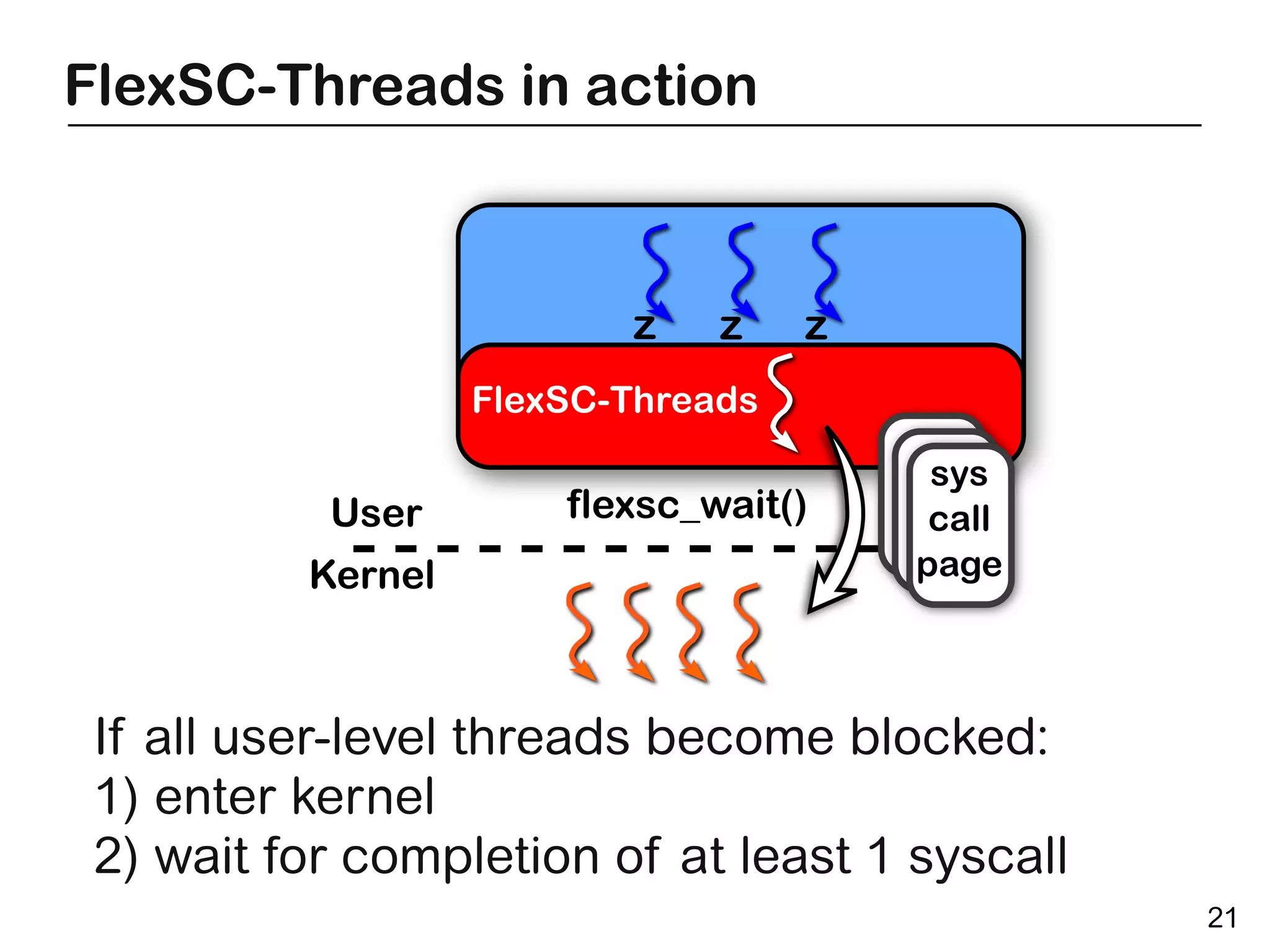 FlexSC-Threads in action

z z z

FlexSC-Threads

User

flexsc_wait()

Kernel

sys call page

If all user-level threads become blocked:
1) enter kernel
2) wait for completion of at least 1 syscall

21